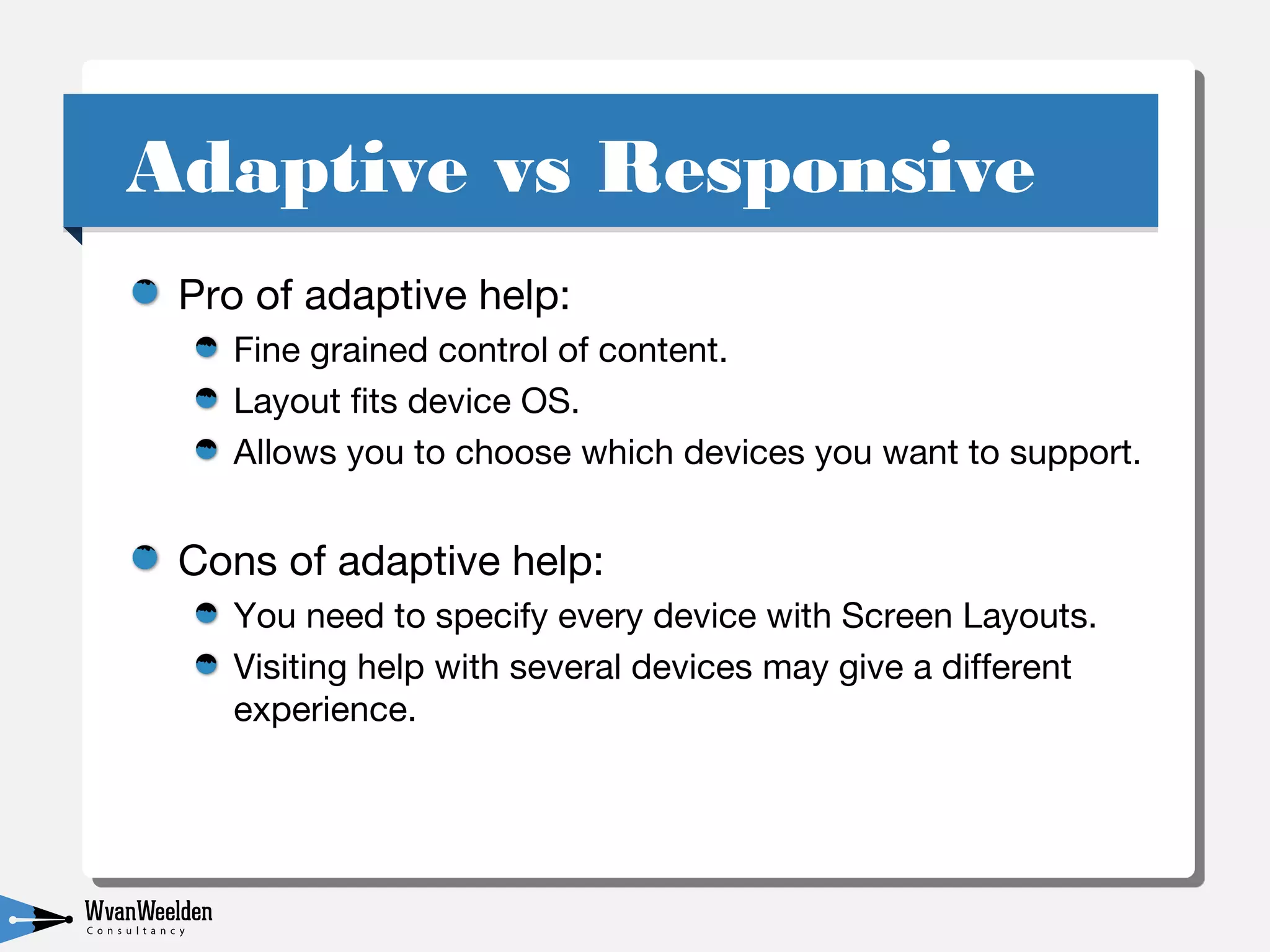 Adaptive vs Responsive

Pro of adaptive help:

Fine grained control of content.

Layout fits device OS.

Allows you to choose which devices you want to support.

Cons of adaptive help:

You need to specify every device with Screen Layouts.

Visiting help with several devices may give a different experience.

WvanWeelden
Consultancy